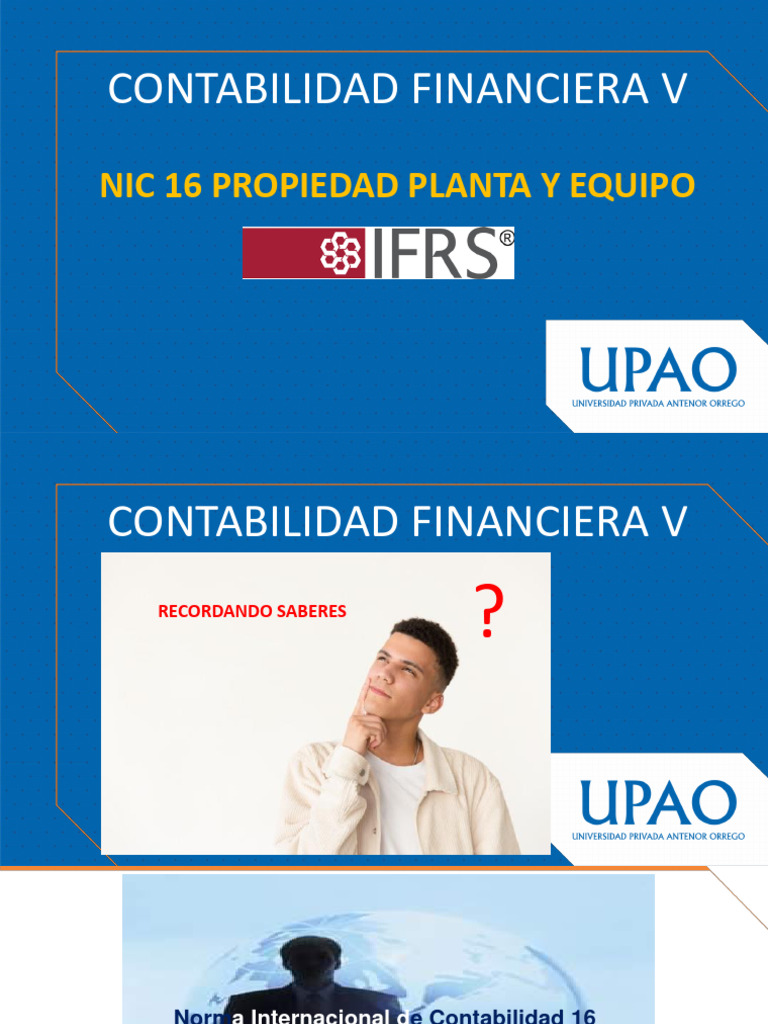 CONTABILIDAD FINANCIERA V

NIC 16 PROPIEDAD PLANTA Y EQUIPO

IFRS®

UPAO
UNIVERSIDAD PRIVADA ANTENOR ORREGO

CONTABILIDAD FINANCIERA V

RECORDANDO SABERES

?

UPAO
UNIVERSIDAD PRIVADA ANTENOR ORREGO

Norma Internacional de Contabilidad 16